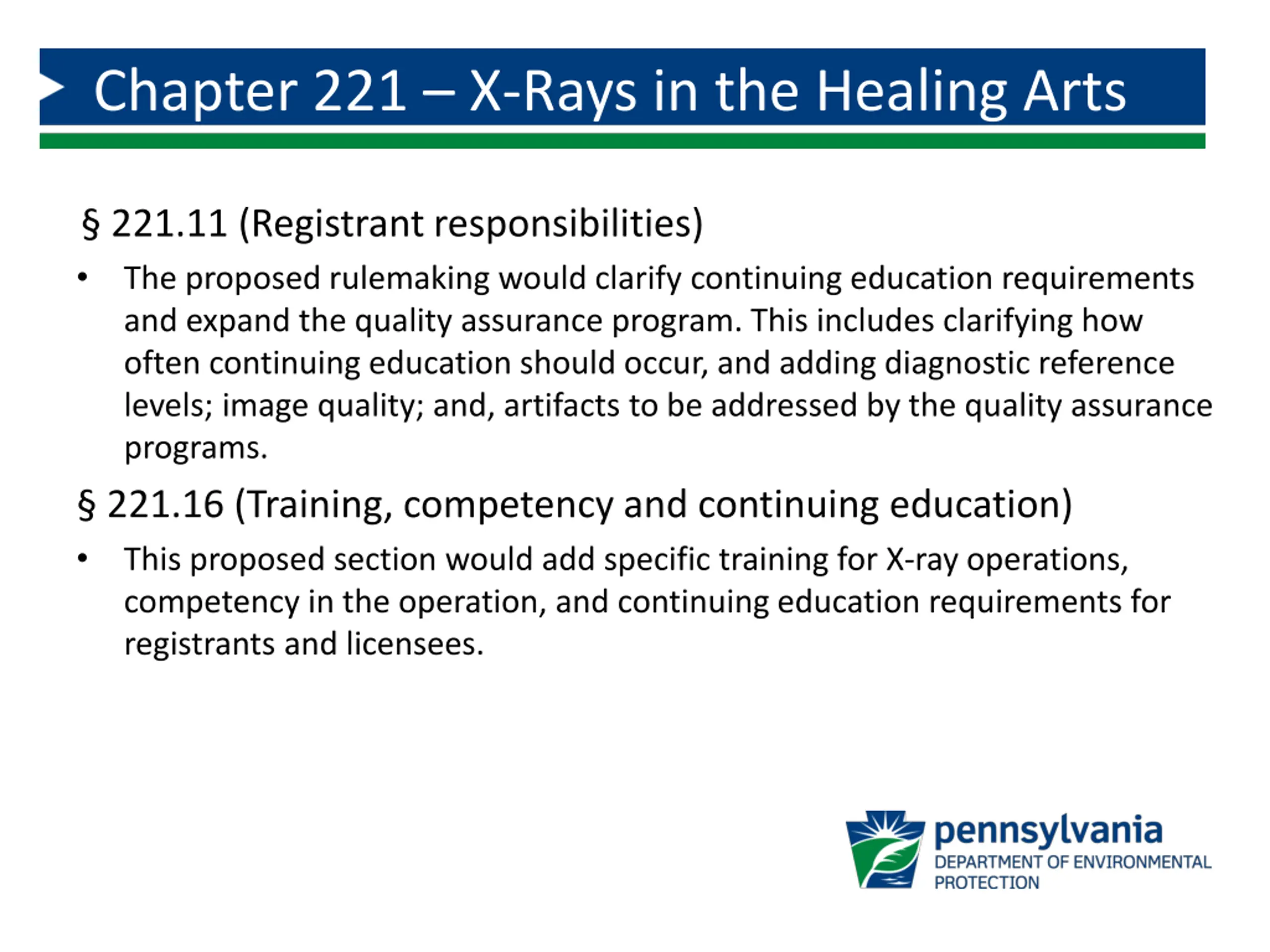 Chapter 221 – X-Rays in the Healing Arts

§ 221.11 (Registrant responsibilities)

• The proposed rulemaking would clarify continuing education requirements and expand the quality assurance program. This includes clarifying how often continuing education should occur, and adding diagnostic reference levels; image quality; and, artifacts to be addressed by the quality assurance programs.

§ 221.16 (Training, competency and continuing education)

• This proposed section would add specific training for X-ray operations, competency in the operation, and continuing education requirements for registrants and licensees.

pennsylvania
DEPARTMENT OF ENVIRONMENTAL PROTECTION